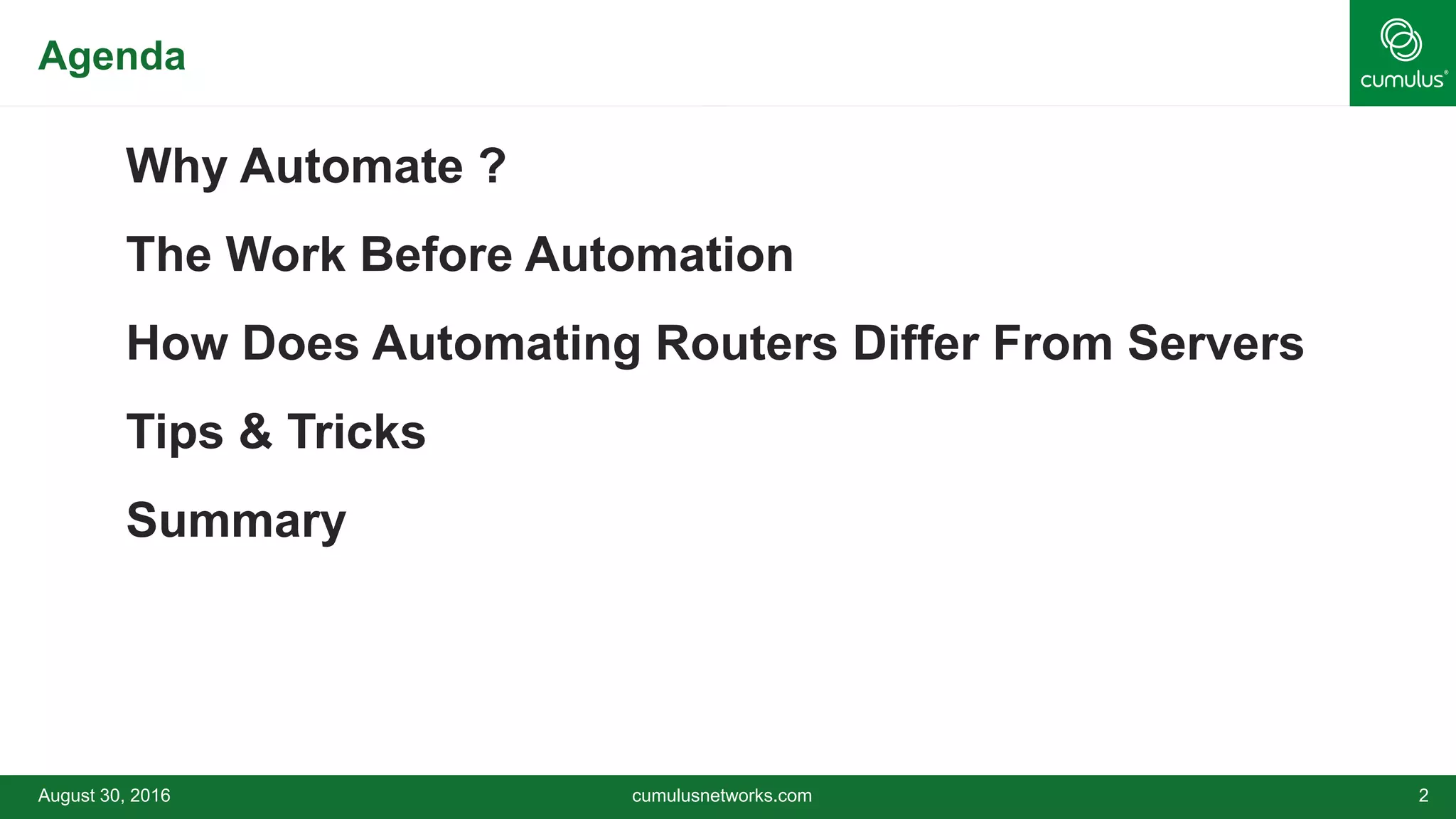 Agenda

cumulus®

Why Automate ?

The Work Before Automation

How Does Automating Routers Differ From Servers

Tips & Tricks

Summary

August 30, 2016

cumulusnetworks.com

2